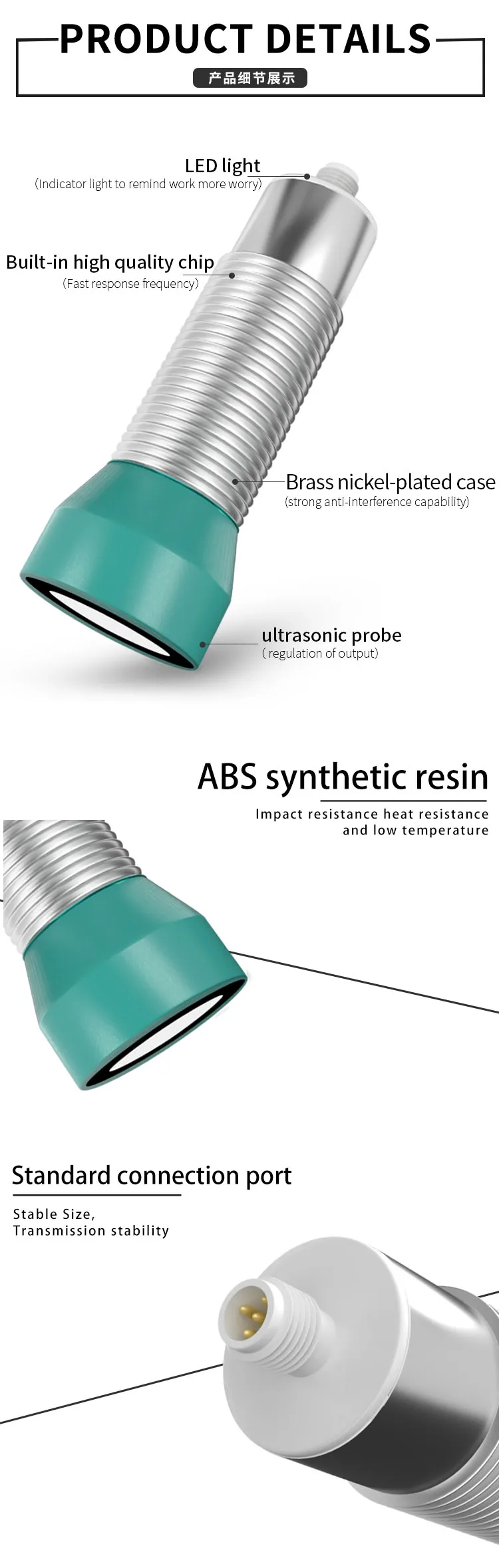 PRODUCT DETAILS

产品细节展示

LED light
(Indicator light to remind work more worry)

Built-in high quality chip
(Fast response frequency)

Brass nickel-plated case
(strong anti-interference capability)

ultrasonic probe
( regulation of output)

ABS synthetic resin

Impact resistance heat resistance and low temperature

Standard connection port

Stable Size,
Transmission stability